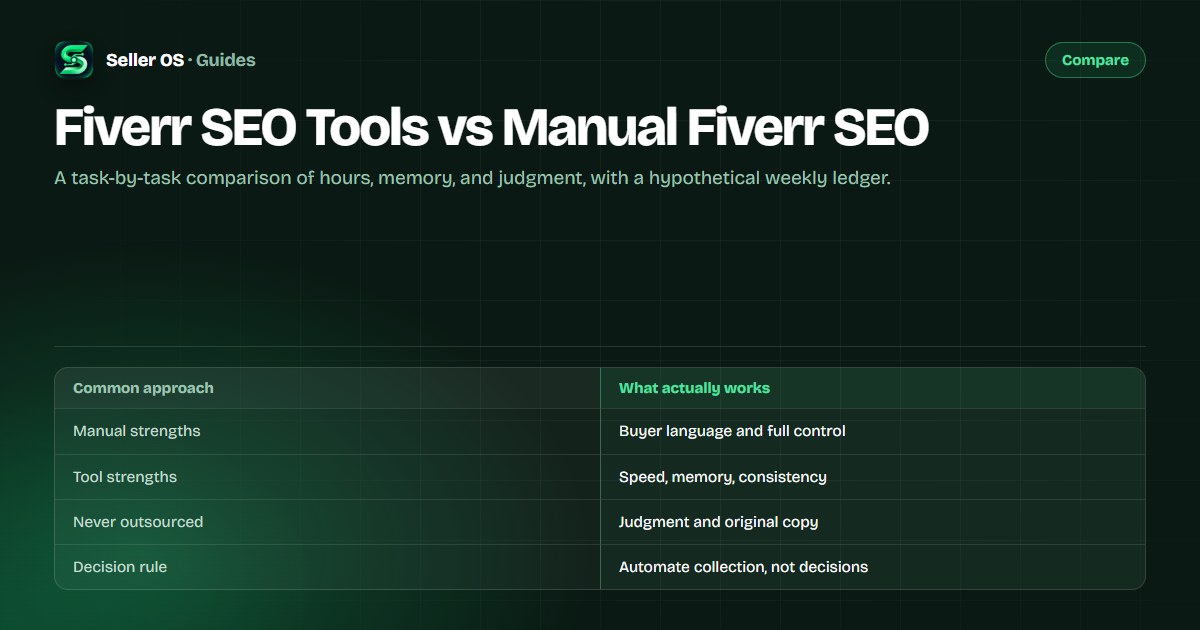 Seller OS · Guides

Compare

Fiverr SEO Tools vs Manual Fiverr SEO

A task-by-task comparison of hours, memory, and judgment, with a hypothetical weekly ledger.

| Common approach | What actually works |
|---|---|
| Manual strengths | Buyer language and full control |
| Tool strengths | Speed, memory, consistency |
| Never outsourced | Judgment and original copy |
| Decision rule | Automate collection, not decisions |